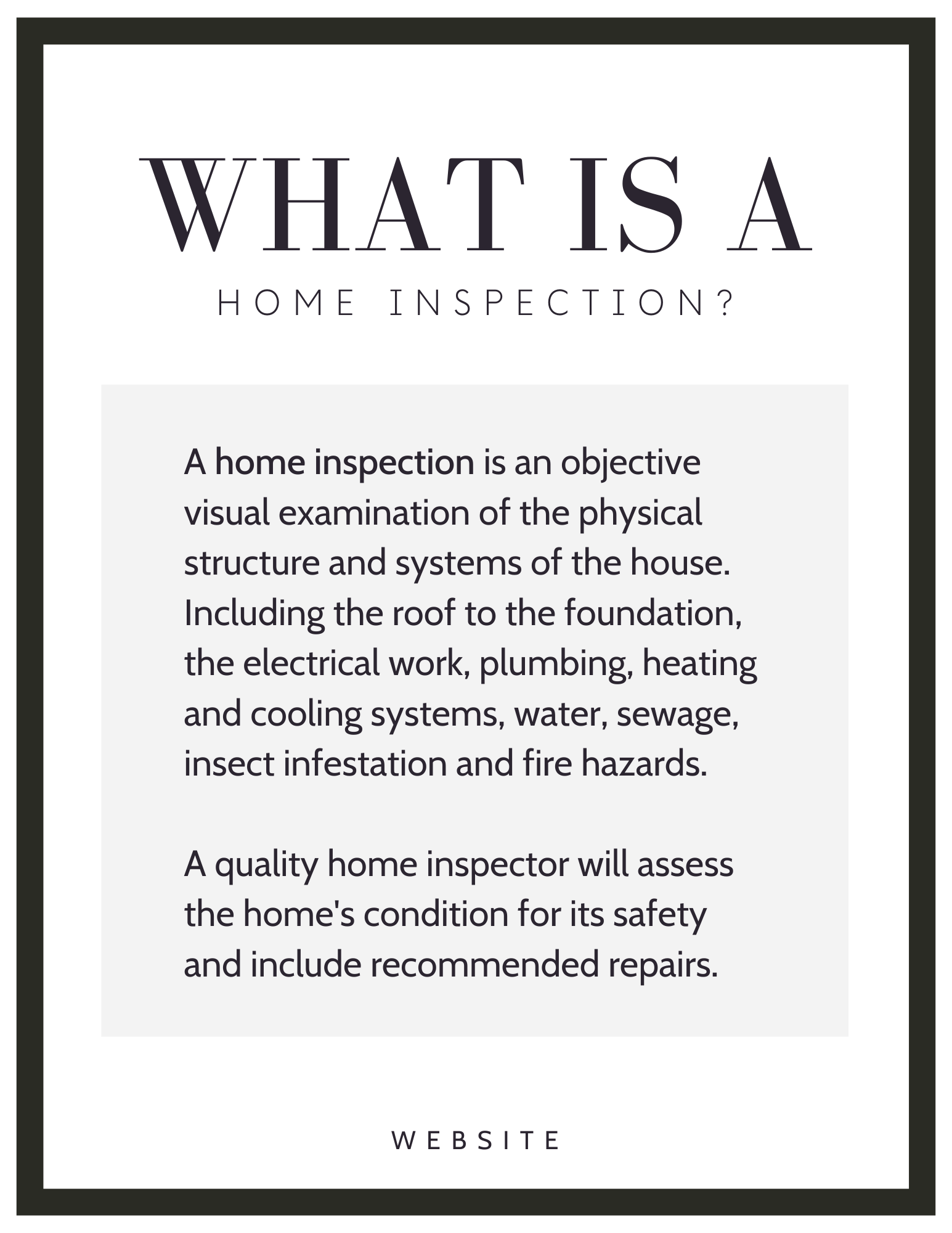 WHAT IS A

HOME INSPECTION?

A home inspection is an objective visual examination of the physical structure and systems of the house. Including the roof to the foundation, the electrical work, plumbing, heating and cooling systems, water, sewage, insect infestation and fire hazards.

A quality home inspector will assess the home's condition for its safety and include recommended repairs.

WEBSITE